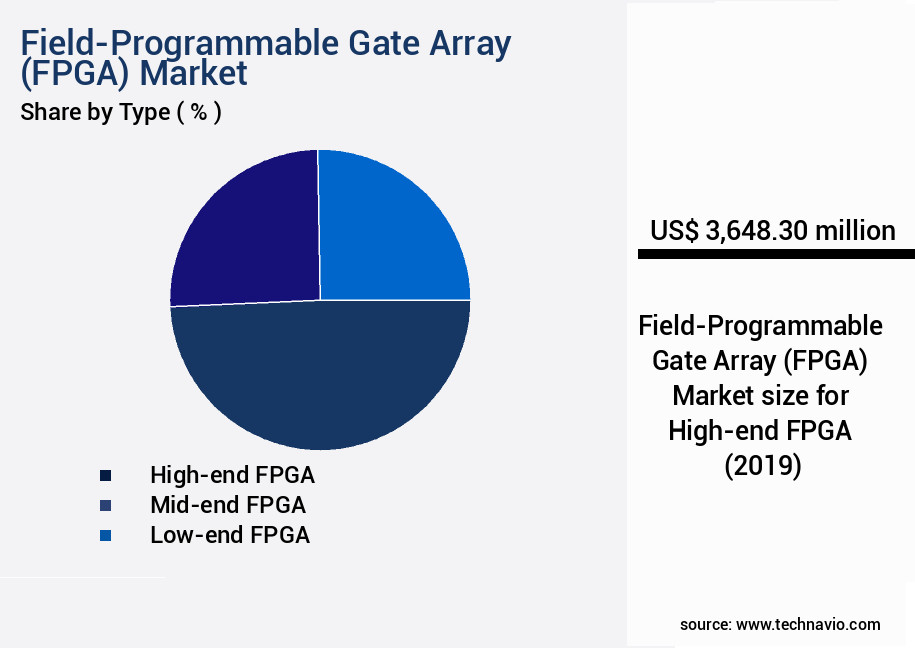 Field-Programmable Gate Array (FPGA) Market

Share by Type ( % )

High-end FPGA
Mid-end FPGA
Low-end FPGA

US$ 3,648.30 million

Field-Programmable Gate Array (FPGA) Market size for High-end FPGA (2019)

source: www.technavio.com